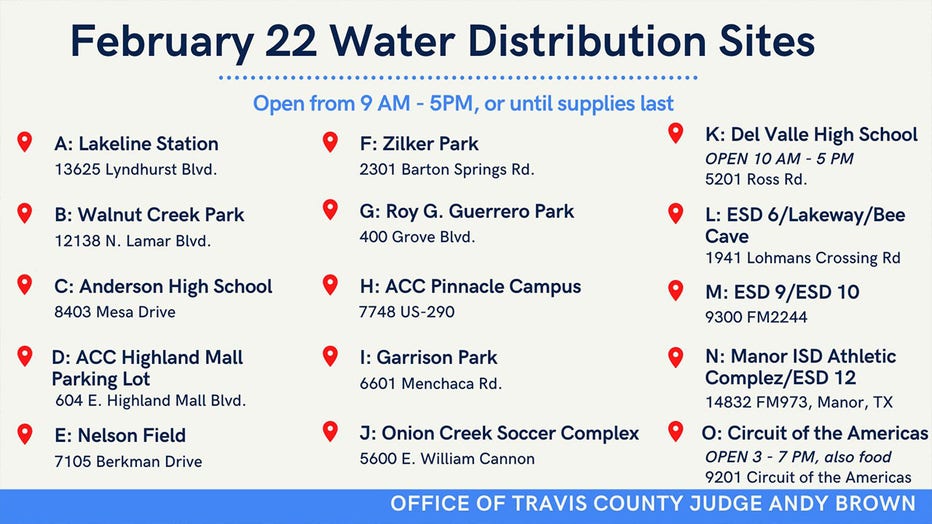 February 22 Water Distribution Sites

Open from 9 AM - 5PM, or until supplies last

A: Lakeline Station
13625 Lyndhurst Blvd.

B: Walnut Creek Park
12138 N. Lamar Blvd.

C: Anderson High School
8403 Mesa Drive

D: ACC Highland Mall Parking Lot
604 E. Highland Mall Blvd.

E: Nelson Field
7105 Berkman Drive

F: Zilker Park
2301 Barton Springs Rd.

G: Roy G. Guerrero Park
400 Grove Blvd.

H: ACC Pinnacle Campus
7748 US-290

I: Garrison Park
6601 Menchaca Rd.

J: Onion Creek Soccer Complex
5600 E. William Cannon

K: Del Valle High School
OPEN 10 AM - 5 PM
5201 Ross Rd.

L: ESD 6/Lakeway/Bee Cave
1941 Lohmans Crossing Rd

M: ESD 9/ESD 10
9300 FM2244

N: Manor ISD Athletic Complez/ESD 12
14832 FM973, Manor, TX

O: Circuit of the Americas
OPEN 3 - 7 PM, also food
9201 Circuit of the Americas

OFFICE OF TRAVIS COUNTY JUDGE ANDY BROWN